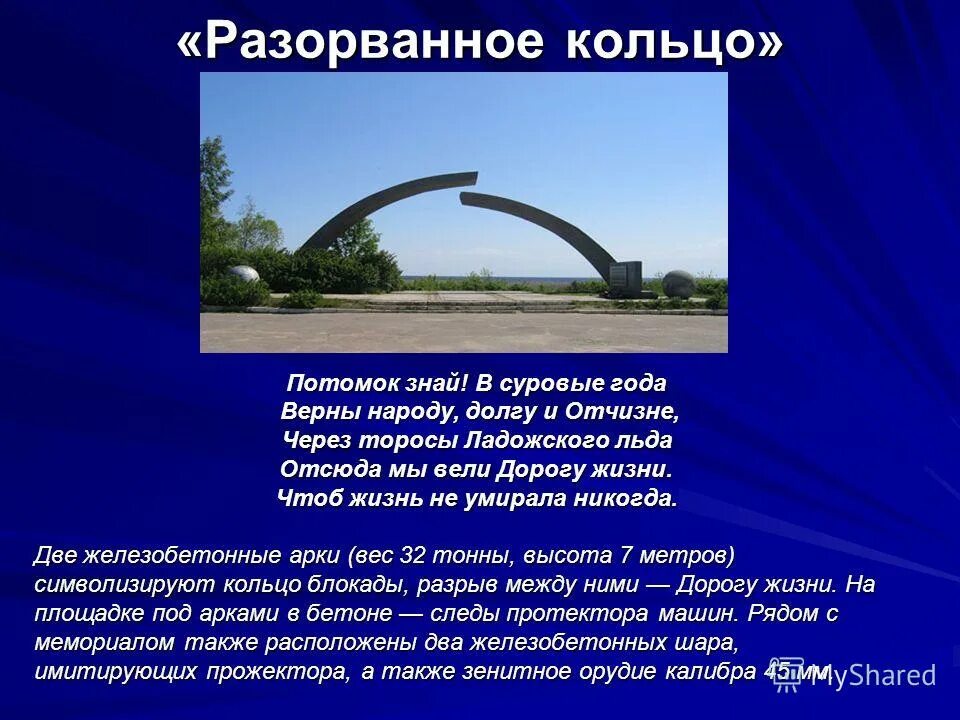 «Разорванное кольцо»

Потомок знай! В суровые года
Верны народу, долгу и Отчизне,
Через торосы Ладожского льда
Отсюда мы вели Дорогу жизни.
Чтоб жизнь не умирала никогда.

Две железобетонные арки (вес 32 тонны, высота 7 метров) символизируют кольцо блокады, разрыв между ними — Дорогу жизни. На площадке под арками в бетоне — следы протектора машин. Рядом с мемориалом также расположены два железобетонных шара, имитирующих прожектора, а также зенитное орудие калибра 45 мм.

MyShared